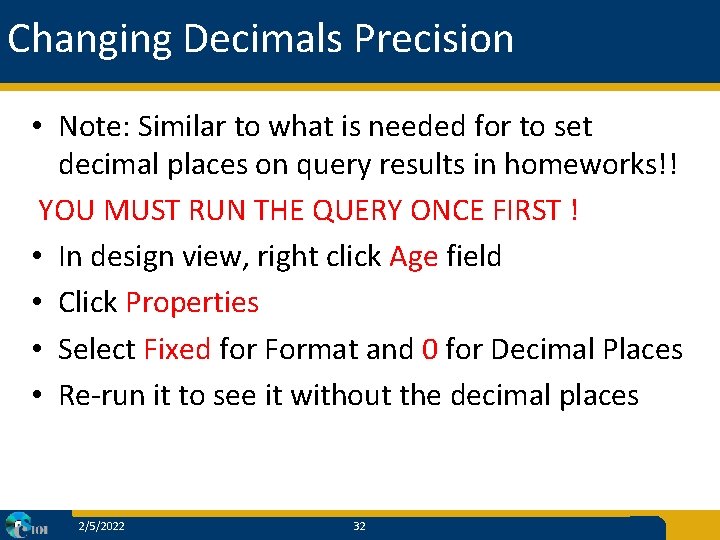 Changing Decimals Precision

• Note: Similar to what is needed for to set decimal places on query results in homeworks!!

YOU MUST RUN THE QUERY ONCE FIRST !

• In design view, right click Age field
• Click Properties
• Select Fixed for Format and 0 for Decimal Places
• Re-run it to see it without the decimal places

2/5/2022 32